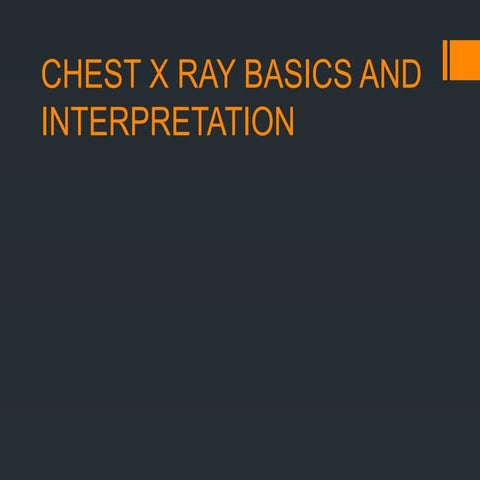 CHEST X RAY BASICS AND INTERPRETATION